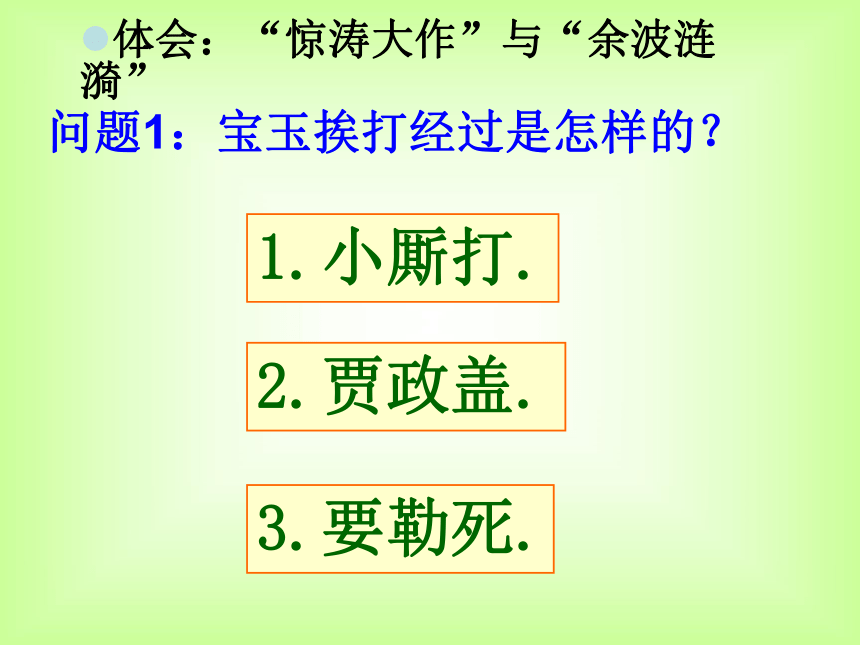 体会：“惊涛大作”与“余波涟漪”

问题1：宝玉挨打经过是怎样的？

1. 小厮打.

2. 贾政盖.

3. 要勒死.